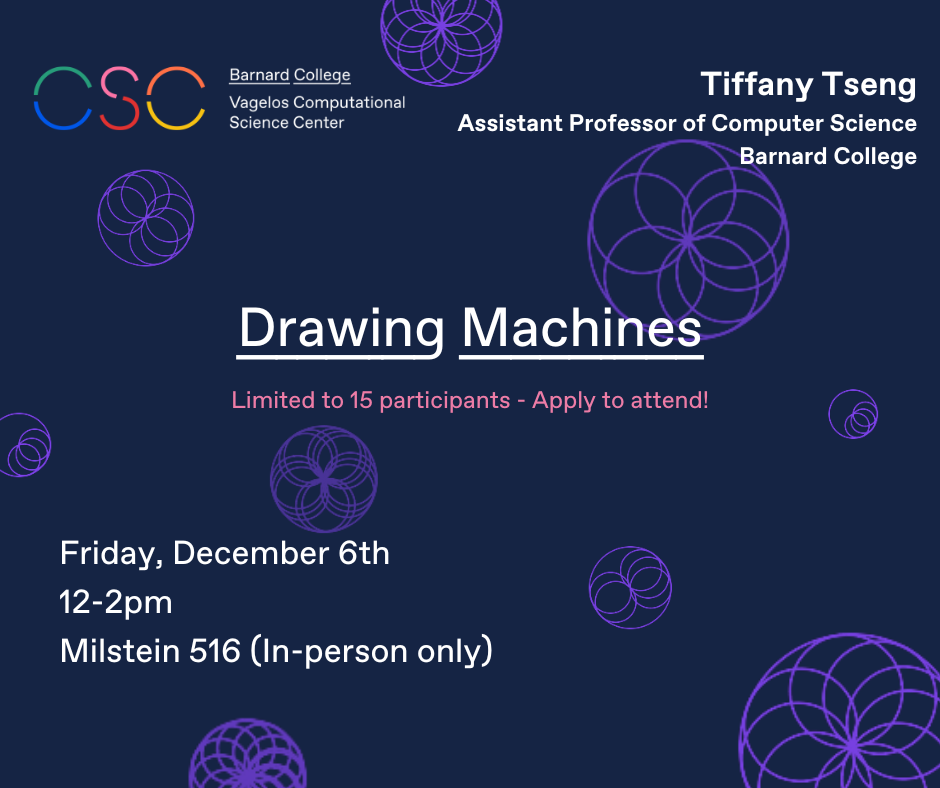 CSC

Barnard College
Vagelos Computational Science Center

Tiffany Tseng
Assistant Professor of Computer Science
Barnard College

Drawing Machines

Limited to 15 participants - Apply to attend!

Friday, December 6th
12-2pm
Milstein 516 (In-person only)